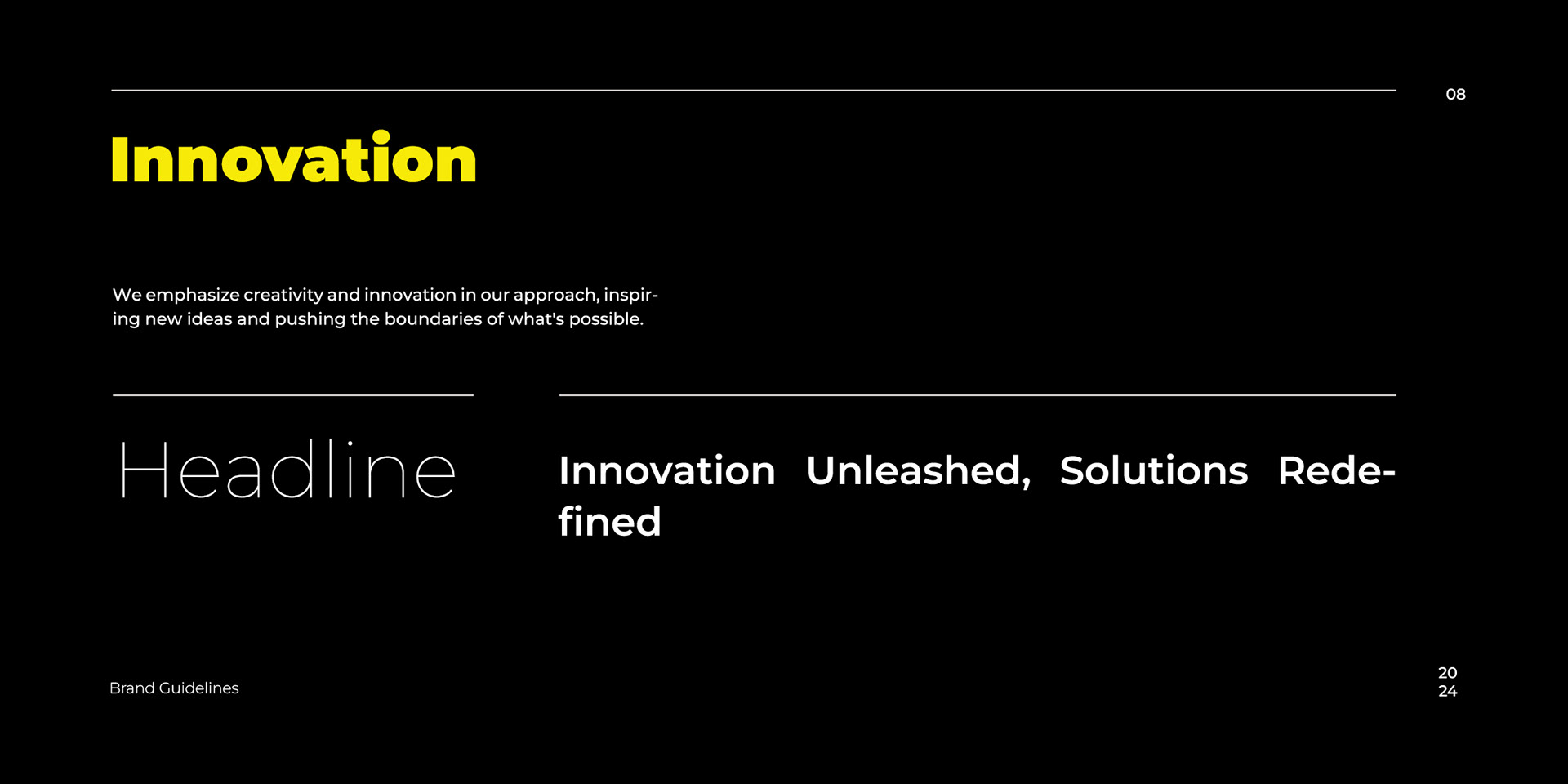 08

Innovation

We emphasize creativity and innovation in our approach, inspiring new ideas and pushing the boundaries of what's possible.

Headline

Innovation Unleashed, Solutions Redefined

Brand Guidelines

20
24